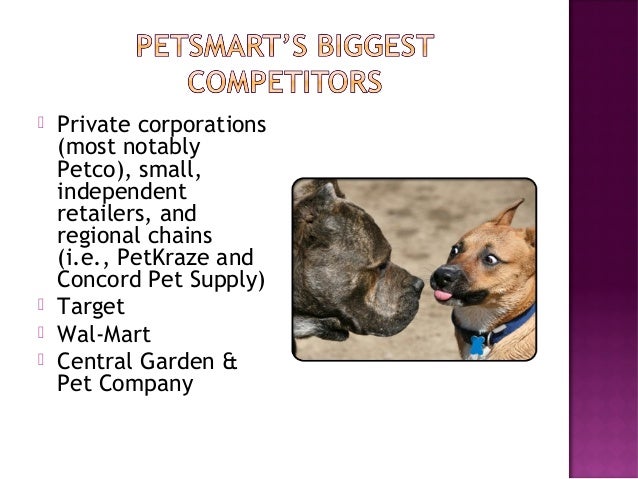 PETSMART'S BIGGEST COMPETITORS

Private corporations (most notably Petco), small, independent retailers, and regional chains (i.e., PetKraze and Concord Pet Supply)

Target

Wal-Mart

Central Garden & Pet Company